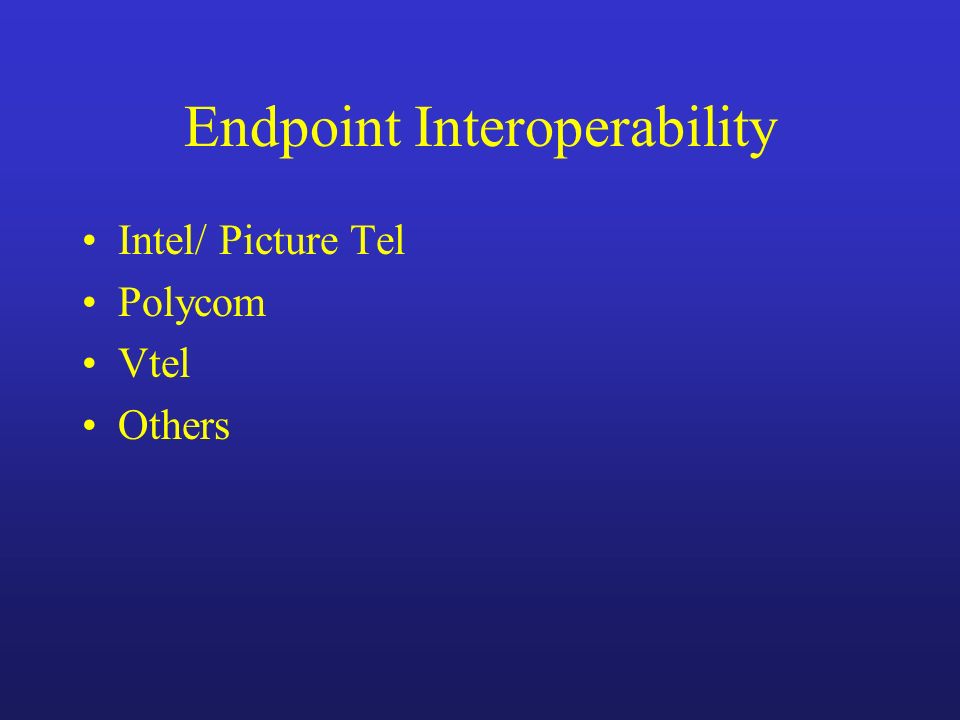 Endpoint Interoperability

• Intel/ Picture Tel
• Polycom
• Vtel
• Others